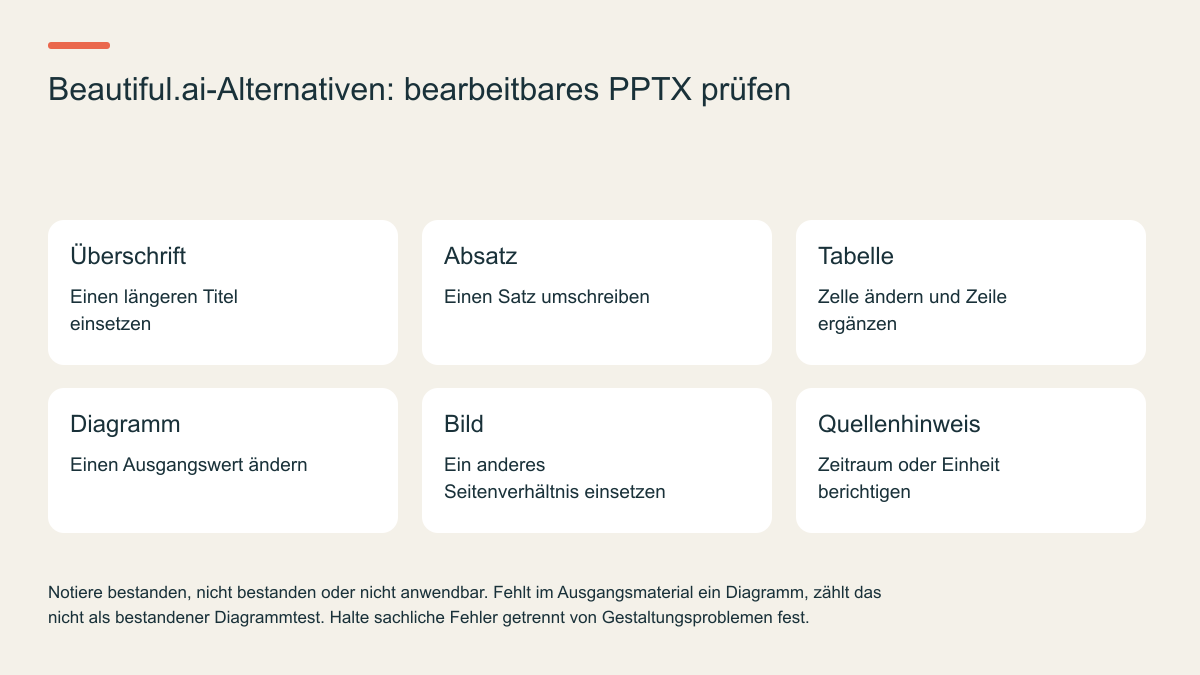 Beautiful.ai-Alternativen: bearbeitbares PPTX prüfen

Überschrift
Einen längeren Titel einsetzen

Absatz
Einen Satz umschreiben

Tabelle
Zelle ändern und Zeile ergänzen

Diagramm
Einen Ausgangswert ändern

Bild
Ein anderes Seitenverhältnis einsetzen

Quellenhinweis
Zeitraum oder Einheit berichtigen

Notiere bestanden, nicht bestanden oder nicht anwendbar. Fehlt im Ausgangsmaterial ein Diagramm, zählt das nicht als bestandener Diagrammtest. Halte sachliche Fehler getrennt von Gestaltungsproblemen fest.